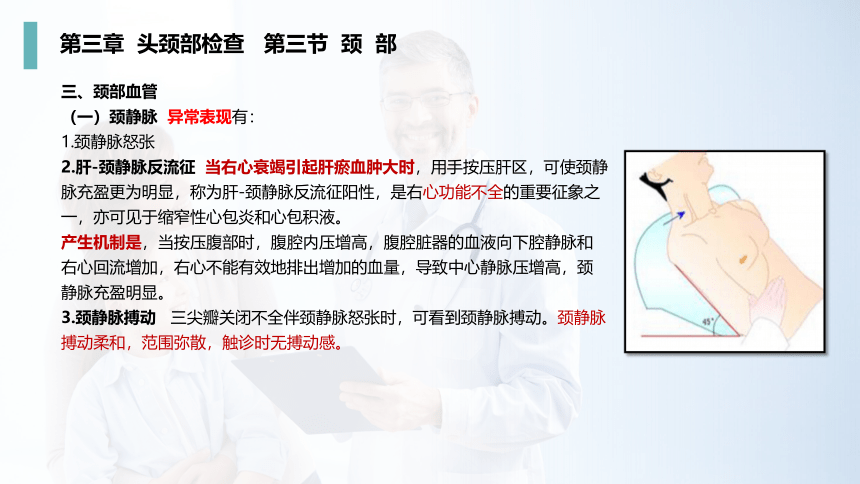 第三章 头颈部检查 第三节 颈 部

三、颈部血管

（一）颈静脉 异常表现有：

1.颈静脉怒张

2.肝-颈静脉反流征 当右心衰竭引起肝瘀血肿大时，用手按压肝区，可使颈静脉充盈更为明显，称为肝-颈静脉反流征阳性，是右心功能不全的重要征象之一，亦可见于缩窄性心包炎和心包积液。

产生机制是，当按压腹部时，腹腔内压增高，腹腔脏器的血液向下腔静脉和右心回流增加，右心不能有效地排出增加的血量，导致中心静脉压增高，颈静脉充盈明显。

3.颈静脉搏动 三尖瓣关闭不全伴颈静脉怒张时，可看到颈静脉搏动。颈静脉搏动柔和，范围弥散，触诊时无搏动感。

45°